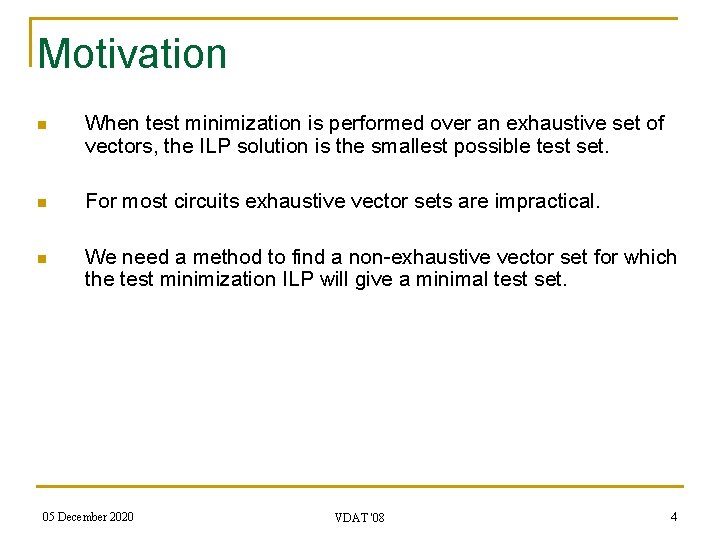 Motivation

When test minimization is performed over an exhaustive set of vectors, the ILP solution is the smallest possible test set.

For most circuits exhaustive vector sets are impractical.

We need a method to find a non-exhaustive vector set for which the test minimization ILP will give a minimal test set.

05 December 2020

VDAT '08

4